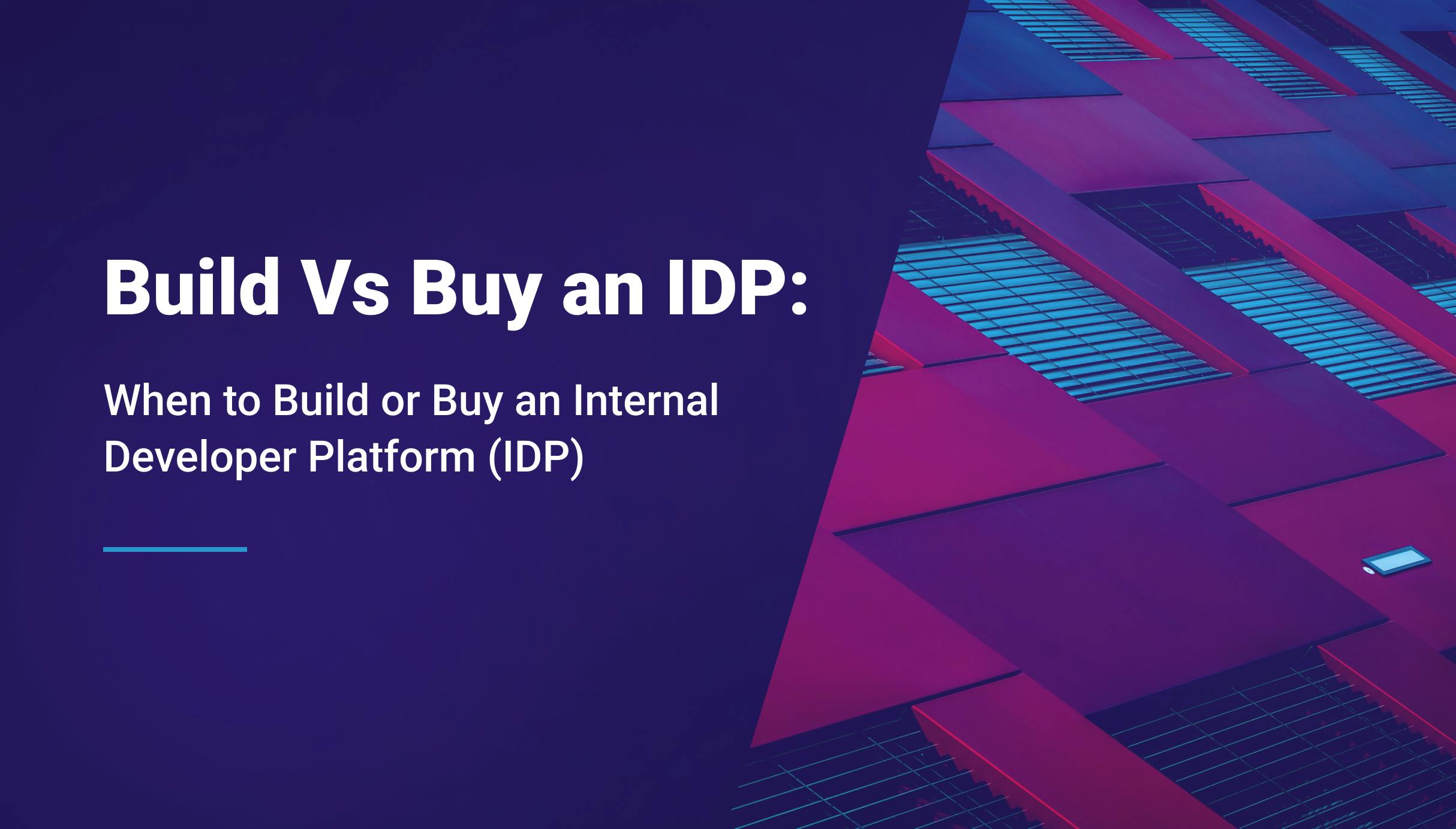 Build Vs Buy an IDP:

When to Build or Buy an Internal Developer Platform (IDP)